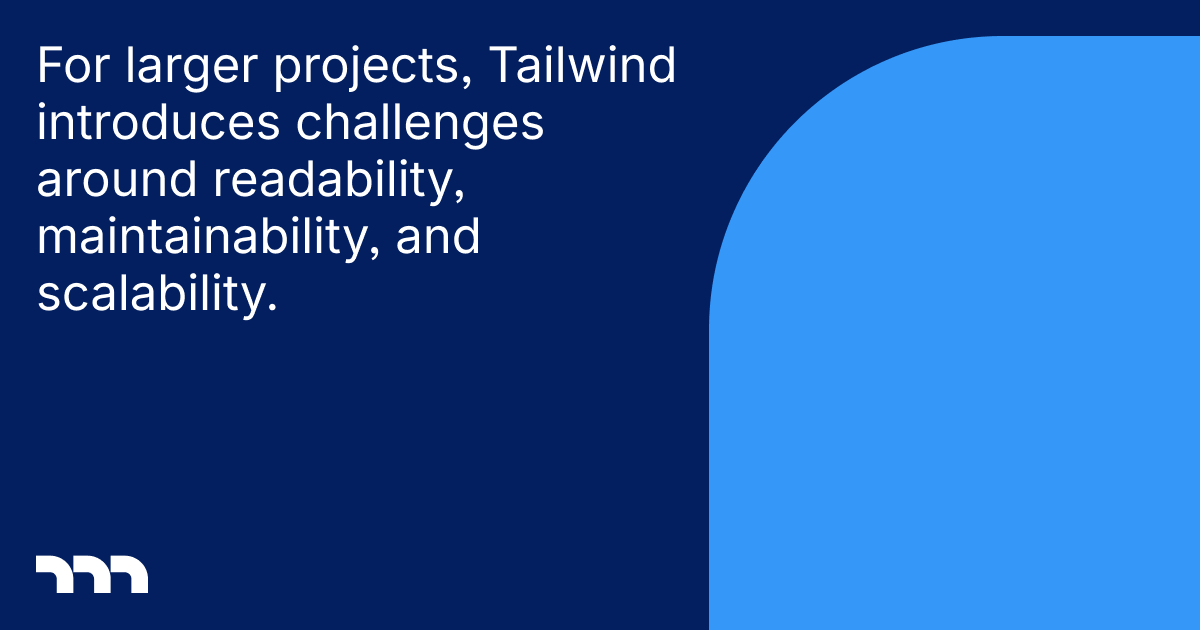 For larger projects, Tailwind introduces challenges around readability, maintainability, and scalability.